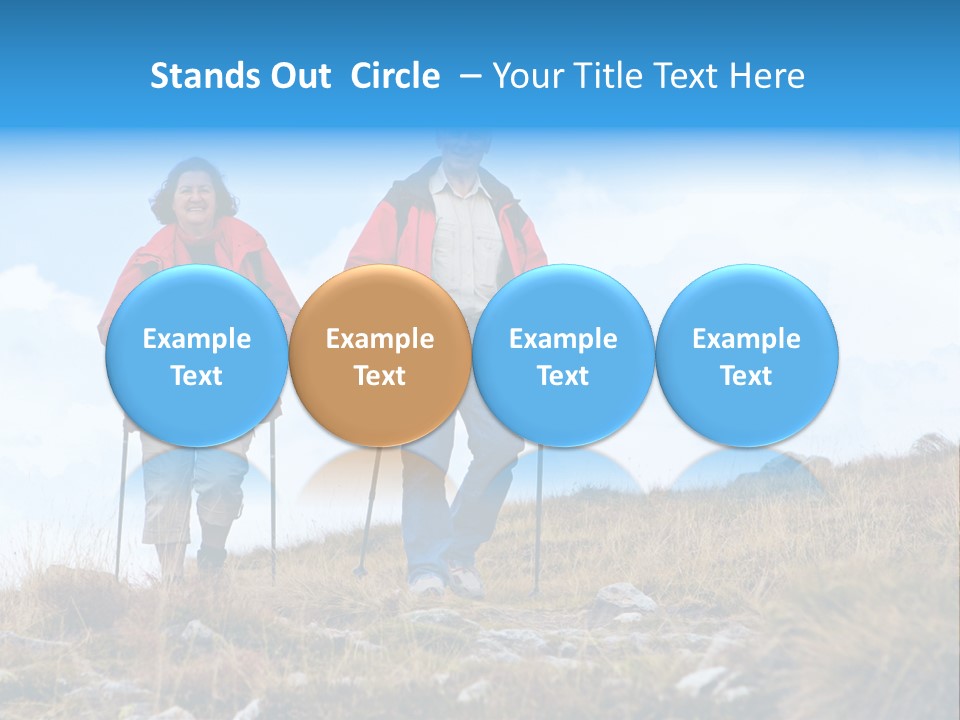 Stands Out Circle – Your Title Text Here

Example Text

Example Text

Example Text

Example Text